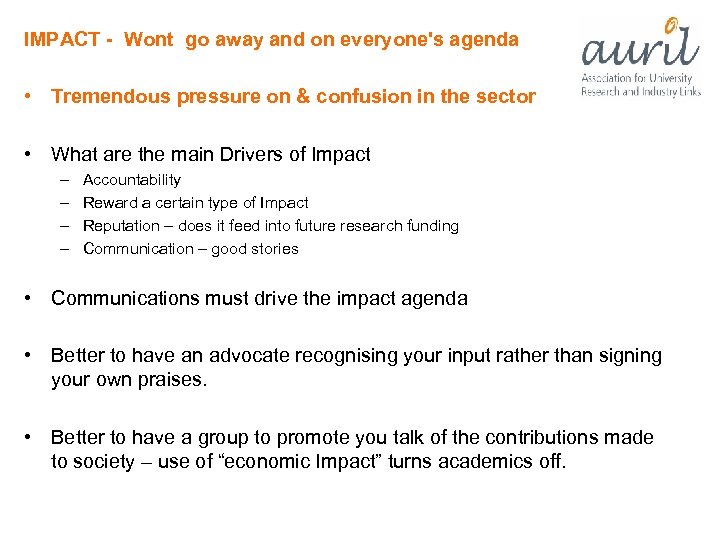 IMPACT - Wont go away and on everyone's agenda

auril
Association for University Research and Industry Links

• Tremendous pressure on & confusion in the sector

• What are the main Drivers of Impact
– Accountability
– Reward a certain type of Impact
– Reputation – does it feed into future research funding
– Communication – good stories

• Communications must drive the impact agenda

• Better to have an advocate recognising your input rather than signing your own praises.

• Better to have a group to promote you talk of the contributions made to society – use of “economic Impact” turns academics off.